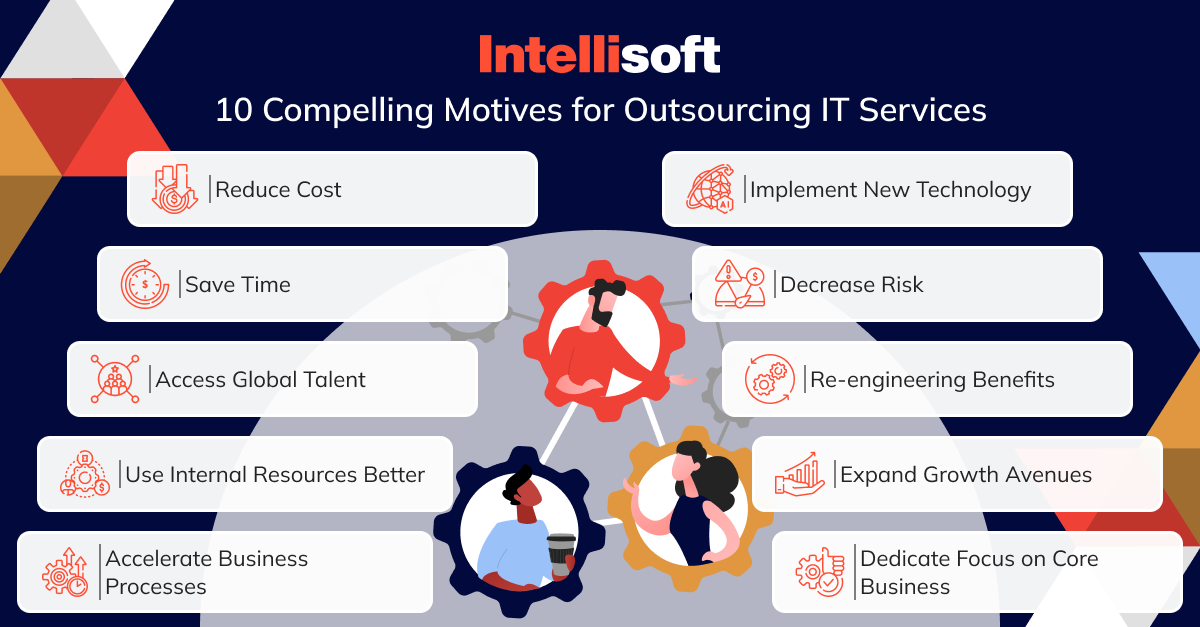 Intellisoft

10 Compelling Motives for Outsourcing IT Services

Reduce Cost

Save Time

Access Global Talent

Use Internal Resources Better

Accelerate Business Processes

Implement New Technology

Decrease Risk

Re-engineering Benefits

Expand Growth Avenues

Dedicate Focus on Core Business